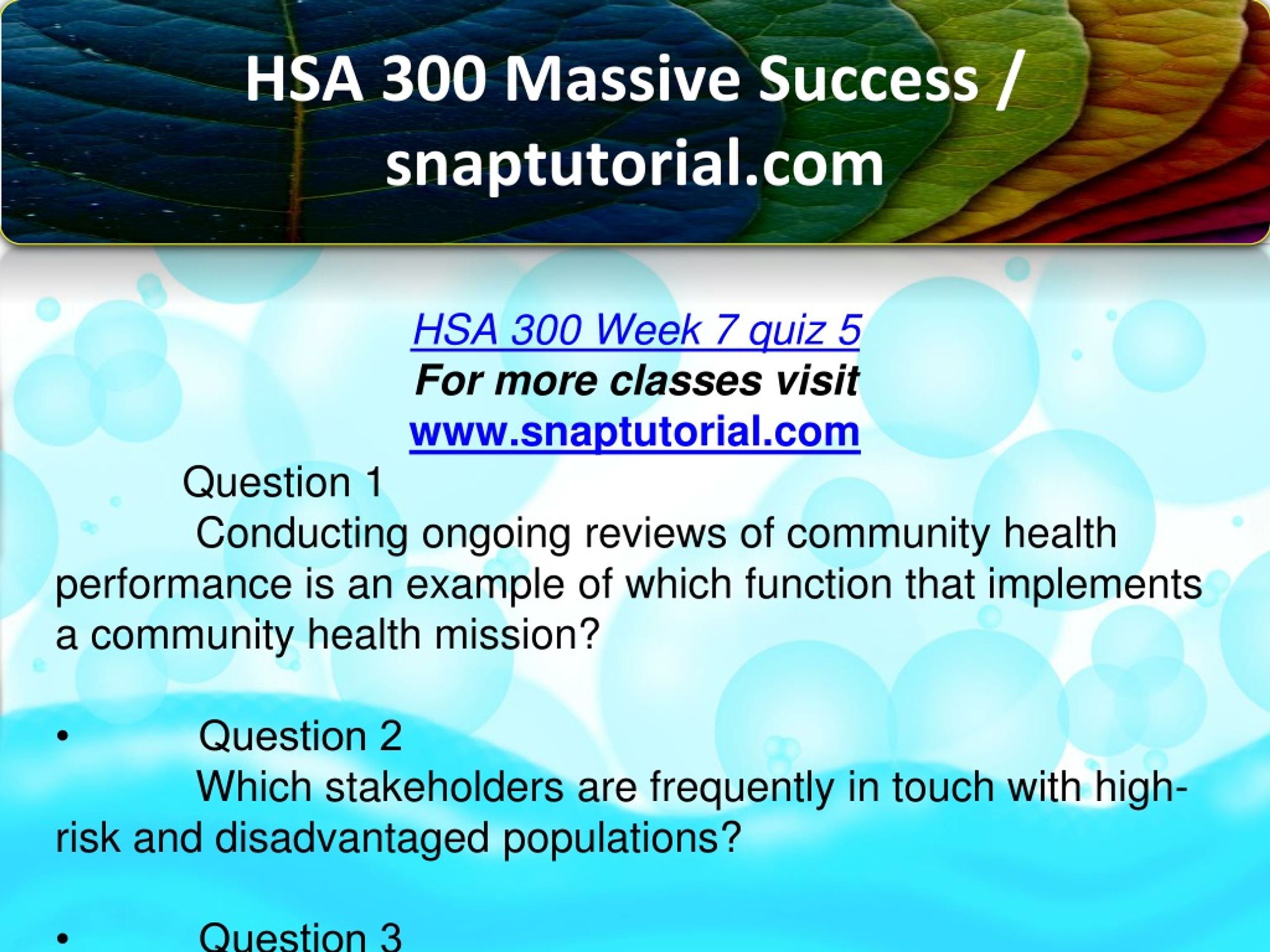 HSA 300 Massive Success / snaptutorial.com

HSA 300 Week 7 quiz 5
For more classes visit
www.snaptutorial.com

Question 1
Conducting ongoing reviews of community health performance is an example of which function that implements a community health mission?

• Question 2
Which stakeholders are frequently in touch with high-risk and disadvantaged populations?

• Question 3